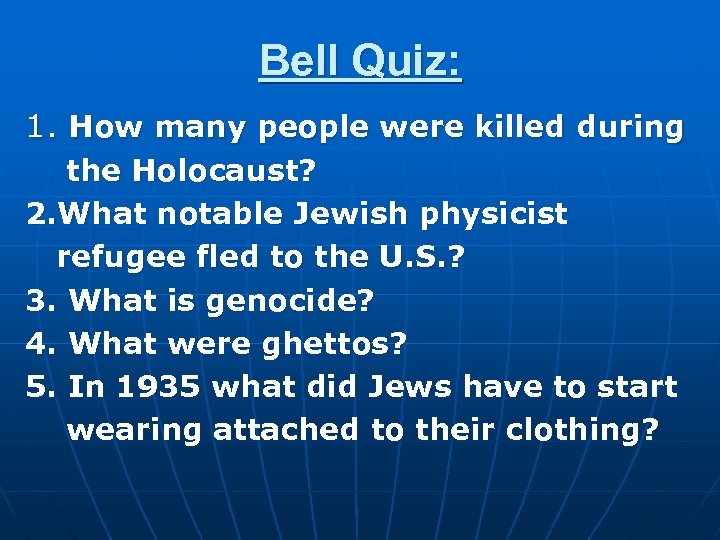 Bell Quiz:

1. How many people were killed during the Holocaust?
2.What notable Jewish physicist refugee fled to the U.S.?
3. What is genocide?
4. What were ghettos?
5. In 1935 what did Jews have to start wearing attached to their clothing?